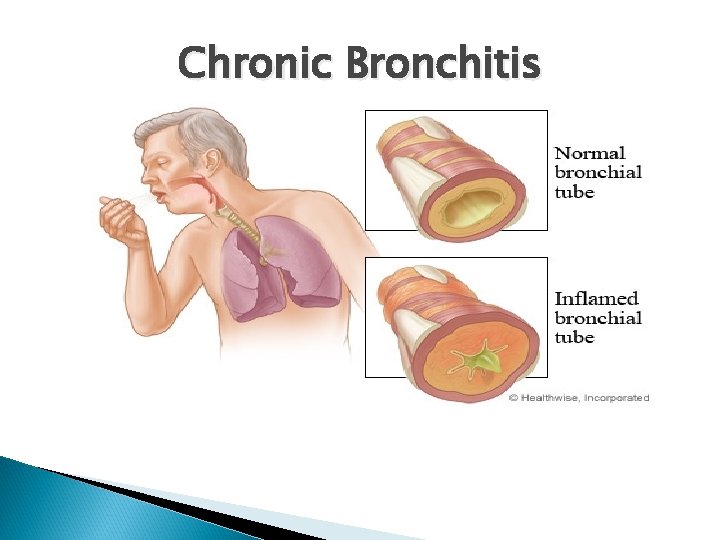 Chronic Bronchitis

Normal bronchial tube

Inflamed bronchial tube

© Healthwise, Incorporated